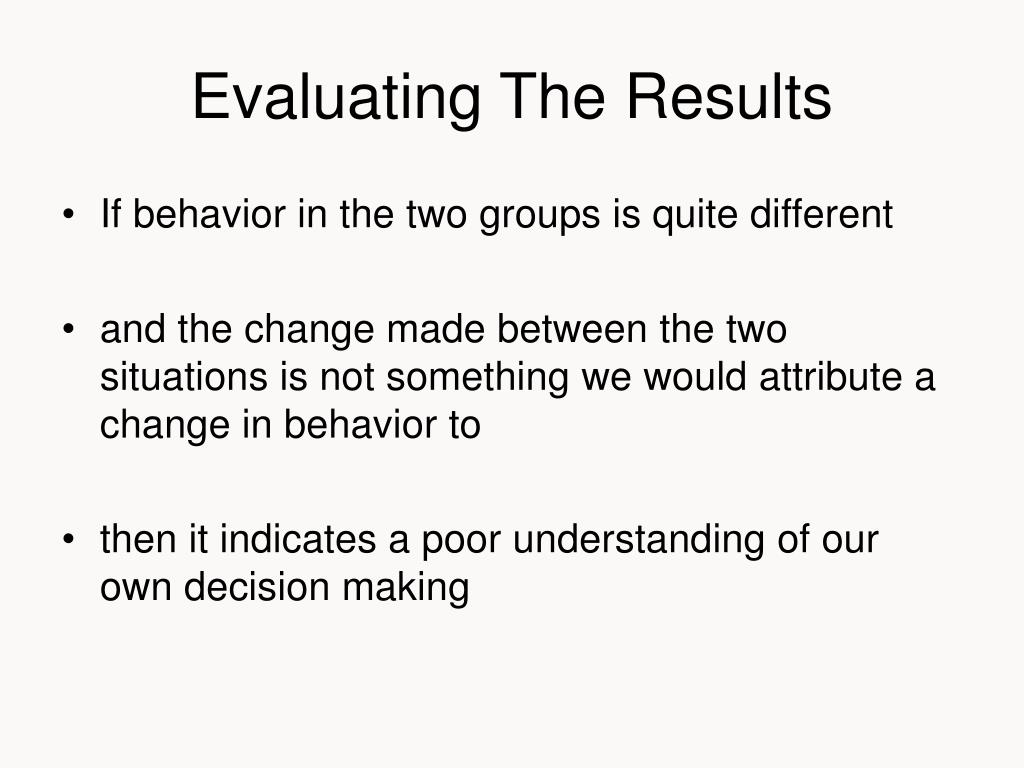 Evaluating The Results

• If behavior in the two groups is quite different

• and the change made between the two situations is not something we would attribute a change in behavior to

• then it indicates a poor understanding of our own decision making